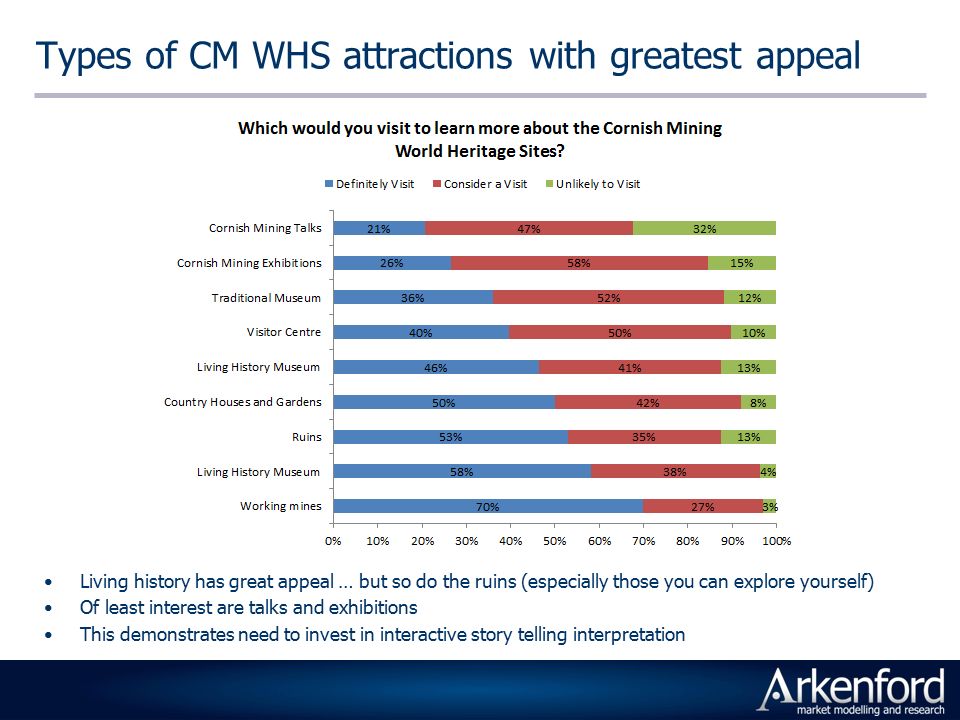 Types of CM WHS attractions with greatest appeal

Which would you visit to learn more about the Cornish Mining World Heritage Sites?

Definitely Visit Consider a Visit Unlikely to Visit

| | Definitely Visit | Consider a Visit | Unlikely to Visit |
|---|---|---|---|
| Cornish Mining Talks | 21% | 47% | 32% |
| Cornish Mining Exhibitions | 26% | 58% | 15% |
| Traditional Museum | 36% | 52% | 12% |
| Visitor Centre | 40% | 50% | 10% |
| Living History Museum | 46% | 41% | 13% |
| Country Houses and Gardens | 50% | 42% | 8% |
| Ruins | 53% | 35% | 13% |
| Living History Museum | 58% | 38% | 4% |
| Working mines | 70% | 27% | 3% |

0% 10% 20% 30% 40% 50% 60% 70% 80% 90% 100%

• Living history has great appeal … but so do the ruins (especially those you can explore yourself)
• Of least interest are talks and exhibitions
• This demonstrates need to invest in interactive story telling interpretation

Arkenford
market modelling and research